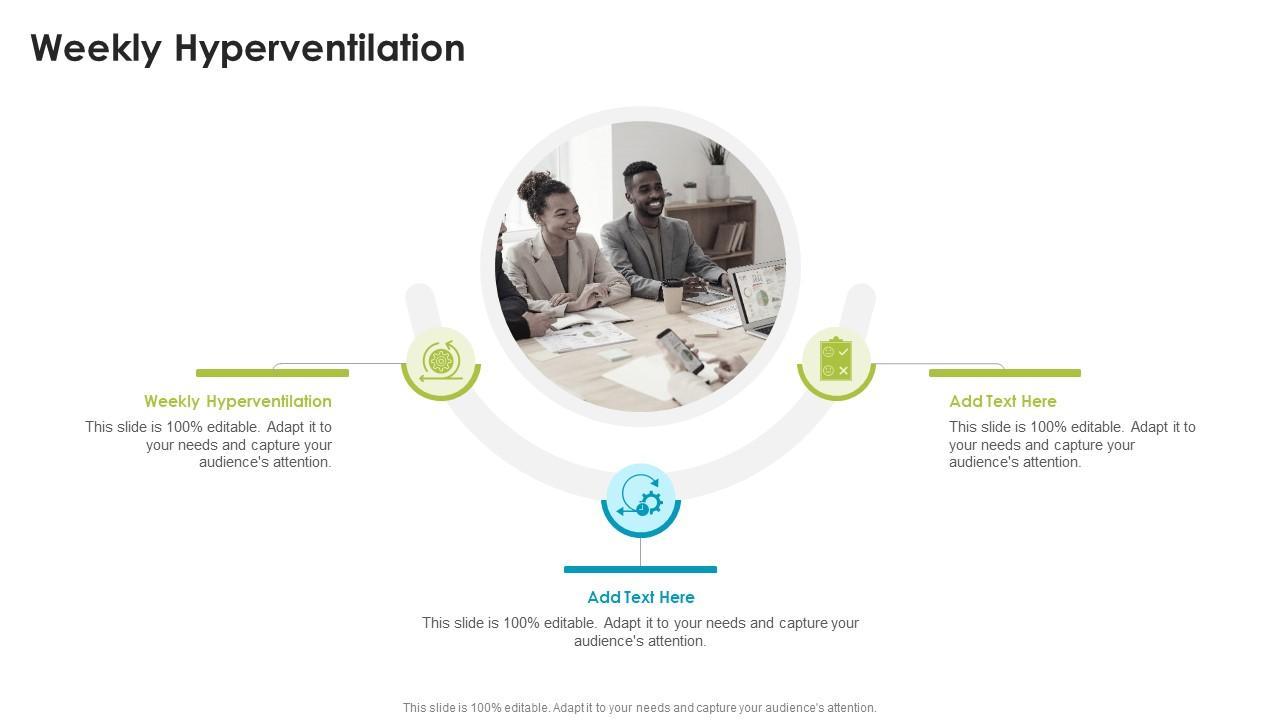 Weekly Hyperventilation

Weekly Hyperventilation

This slide is 100% editable. Adapt it to your needs and capture your audience's attention.

Add Text Here

This slide is 100% editable. Adapt it to your needs and capture your audience's attention.

Add Text Here

This slide is 100% editable. Adapt it to your needs and capture your audience's attention.

This slide is 100% editable. Adapt it to your needs and capture your audience's attention.